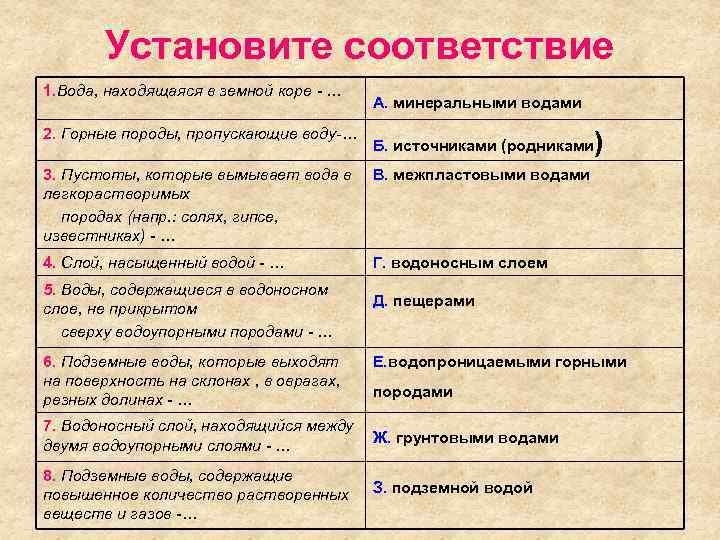 Установите соответствие

| | |
|---|---|
| 1.Вода, находящаяся в земной коре - … | А. минеральными водами |
| 2. Горные породы, пропускающие воду-… | Б. источниками (родниками) |
| 3. Пустоты, которые вымывает вода в легкорастворимых породах (напр.: солях, гипсе, известниках) - … | В. межпластовыми водами |
| 4. Слой, насыщенный водой - … | Г. водоносным слоем |
| 5. Воды, содержащиеся в водоносном слое, не прикрытом сверху водоупорными породами - … | Д. пещерами |
| 6. Подземные воды, которые выходят на поверхность на склонах , в оврагах, резных долинах - … | Е.водопроницаемыми горными породами |
| 7. Водоносный слой, находящийся между двумя водоупорными слоями - … | Ж. грунтовыми водами |
| 8. Подземные воды, содержащие повышенное количество растворенных веществ и газов -… | З. подземной водой |